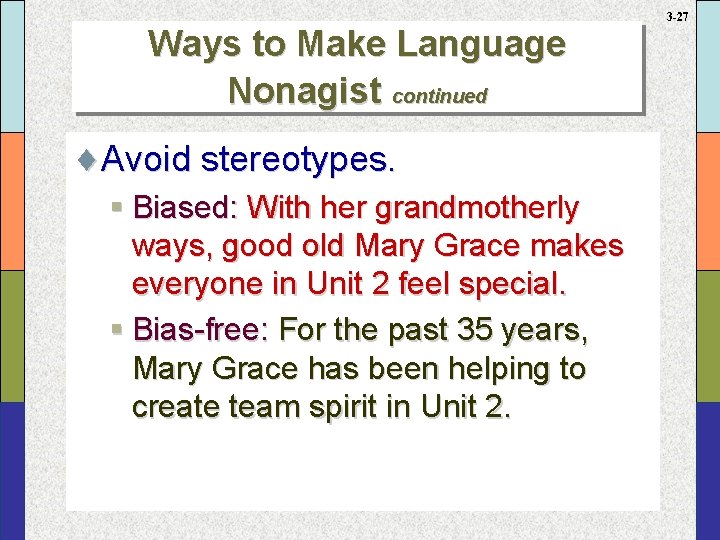 3-27

Ways to Make Language Nonagist continued

Avoid stereotypes.

Biased: With her grandmotherly ways, good old Mary Grace makes everyone in Unit 2 feel special.

Bias-free: For the past 35 years, Mary Grace has been helping to create team spirit in Unit 2.